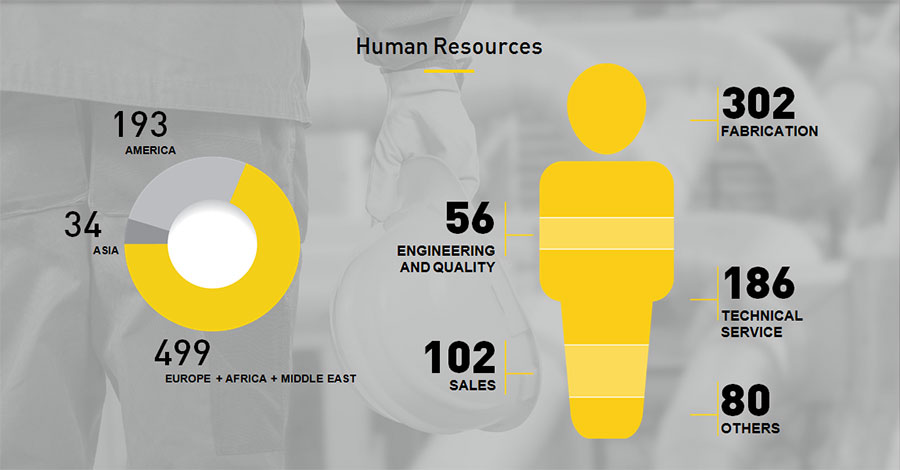 Human Resources

193
AMERICA

34
ASIA

499
EUROPE + AFRICA + MIDDLE EAST

56
ENGINEERING AND QUALITY

102
SALES

302
FABRICATION

186
TECHNICAL SERVICE

80
OTHERS